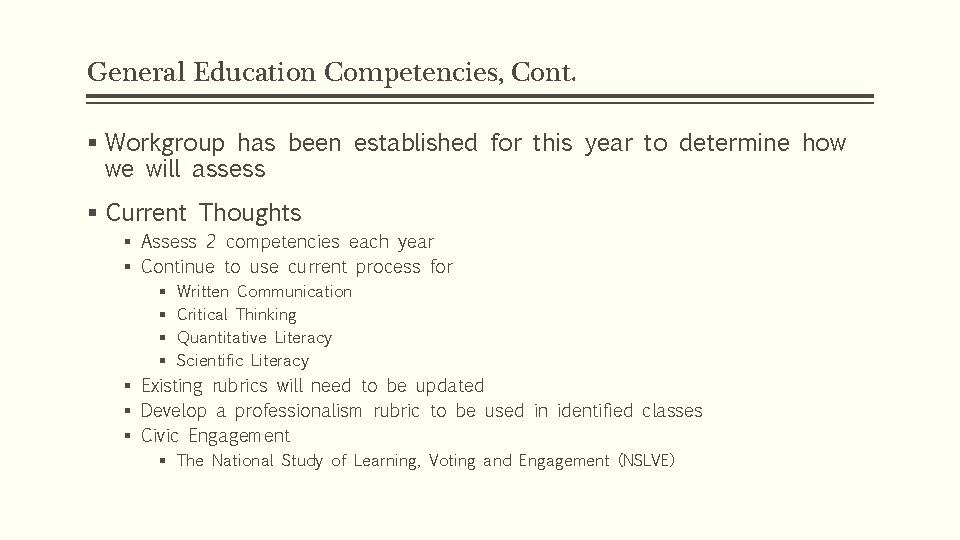 General Education Competencies, Cont.

▪ Workgroup has been established for this year to determine how we will assess

▪ Current Thoughts
▪ Assess 2 competencies each year
▪ Continue to use current process for
▪ Written Communication
▪ Critical Thinking
▪ Quantitative Literacy
▪ Scientific Literacy
▪ Existing rubrics will need to be updated
▪ Develop a professionalism rubric to be used in identified classes
▪ Civic Engagement
▪ The National Study of Learning, Voting and Engagement (NSLVE)